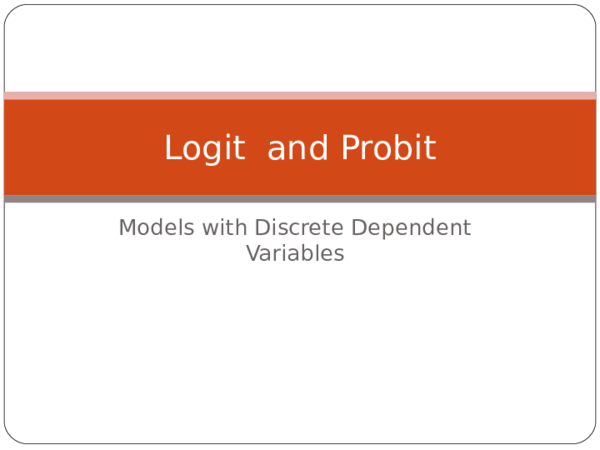 Logit  and Probit

Models with Discrete Dependent Variables